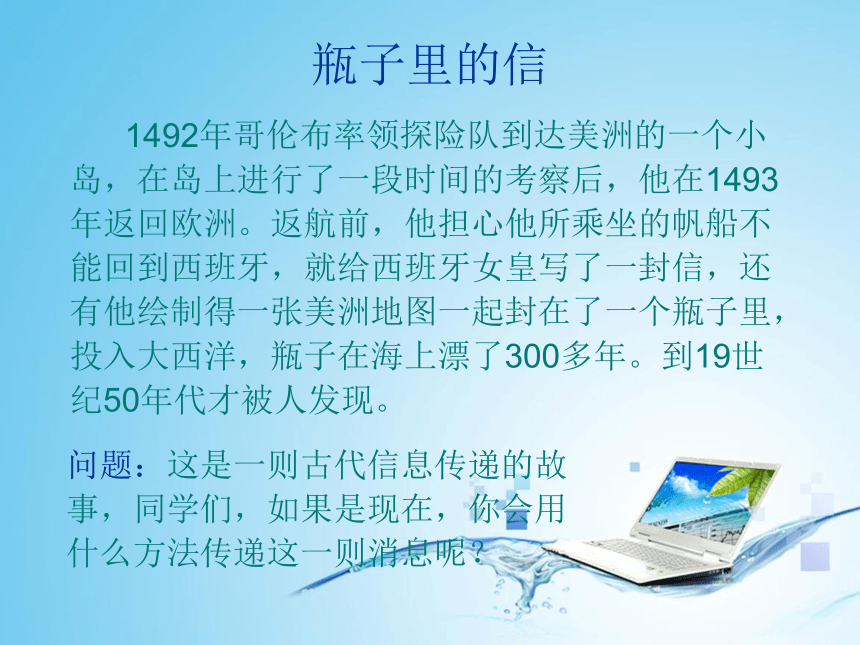 瓶子里的信

1492年哥伦布率领探险队到达美洲的一个小岛，在岛上进行了一段时间的考察后，他在1493年返回欧洲。返航前，他担心他所乘坐的帆船不能回到西班牙，就给西班牙女皇写了一封信，还有他绘制得一张美洲地图一起封在了一个瓶子里，投入大西洋，瓶子在海上漂了300多年。到19世纪50年代才被人发现。

问题：这是一则古代信息传递的故事，同学们，如果是现在，你会用什么方法传递这一则消息呢？